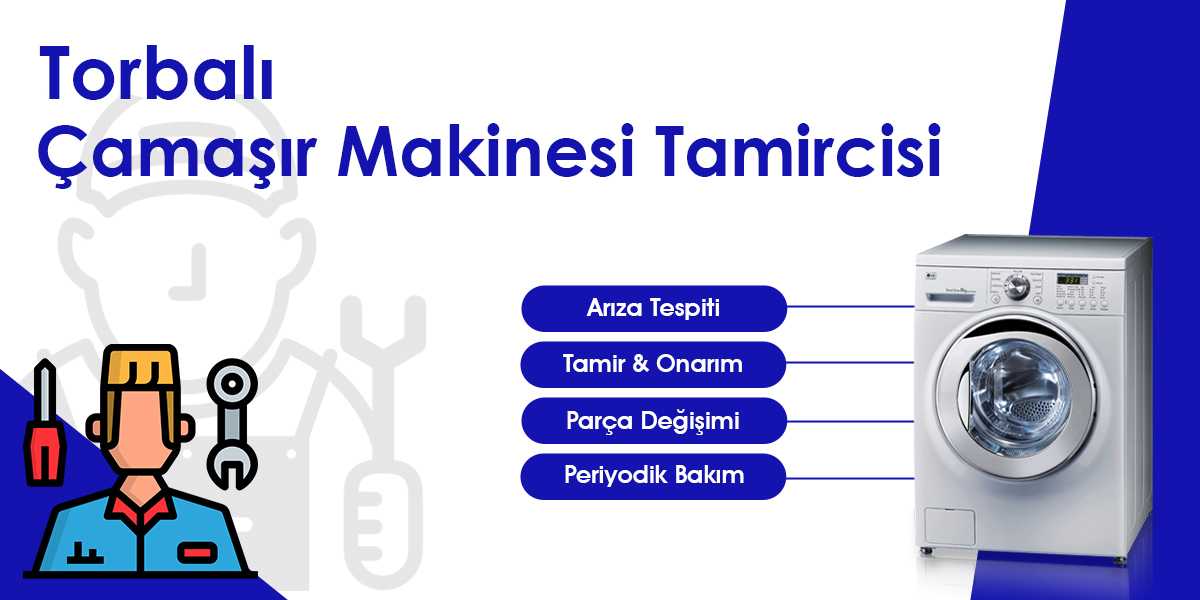 Torbalı
Çamaşır Makinesi Tamircisi

Arıza Tespiti

Tamir & Onarım

Parça Değişimi

Periyodik Bakım